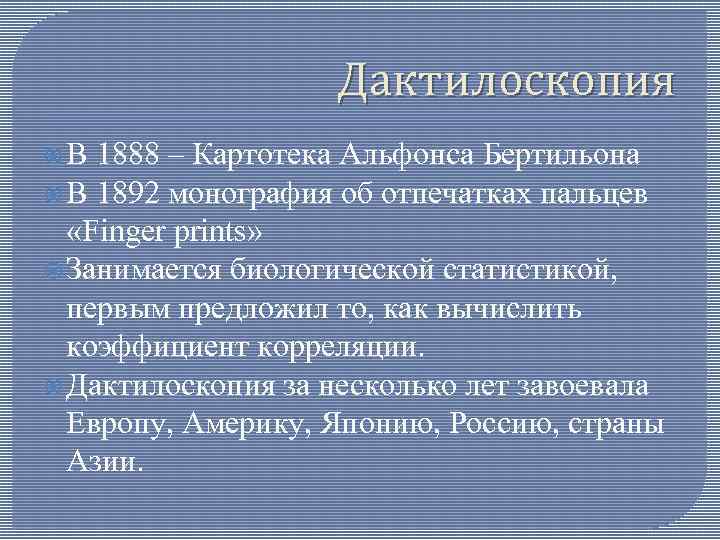 Дактилоскопия

В 1888 – Картотека Альфонса Бертильона

В 1892 монография об отпечатках пальцев «Finger prints»

Занимается биологической статистикой, первым предложил то, как вычислить коэффициент корреляции.

Дактилоскопия за несколько лет завоевала Европу, Америку, Японию, Россию, страны Азии.